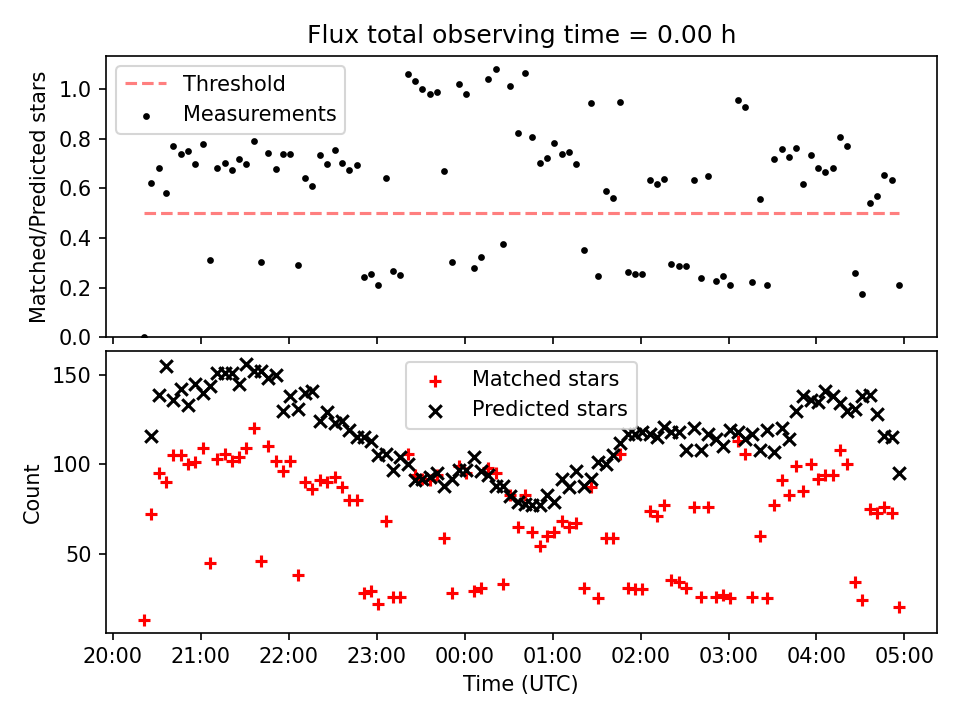 Flux total observing time = 0.00 h

Threshold
Measurements

Matched/Predicted stars

1.0
0.8
0.6
0.4
0.2
0.0

Matched stars
Predicted stars

Count

150
100
50

20:00 21:00 22:00 23:00 00:00 01:00 02:00 03:00 04:00 05:00

Time (UTC)